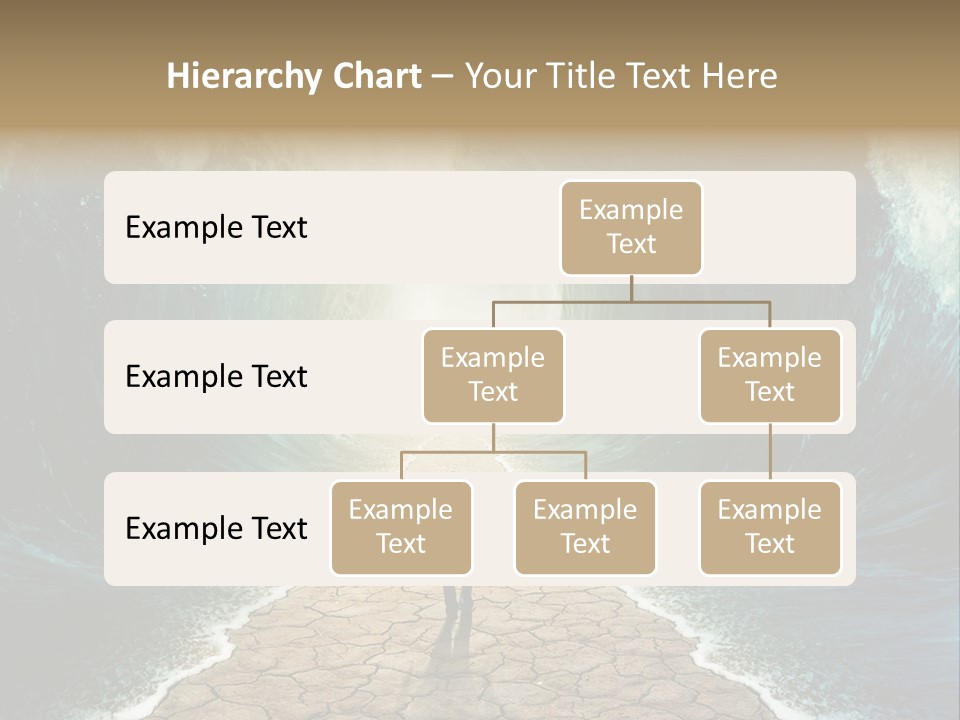 Hierarchy Chart – Your Title Text Here

Example Text

Example Text

Example Text

Example Text

Example Text

Example Text

Example Text

Example Text

Example Text